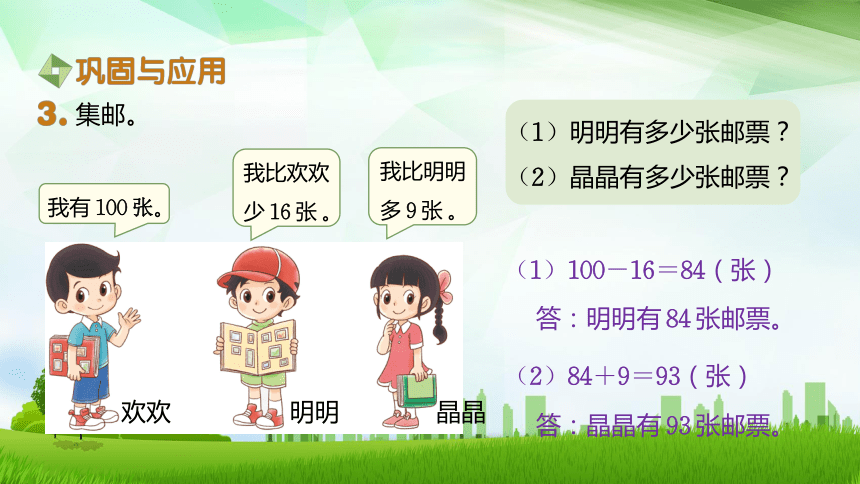 巩固与应用

3. 集邮。

我有 100 张。

我比欢欢少 16 张。

我比明明多 9 张。

欢欢

明明

晶晶

（1）明明有多少张邮票？
（2）晶晶有多少张邮票？

（1）$100-16=84$（张）
答：明明有 84 张邮票。

（2）$84+9=93$（张）
答：晶晶有 93 张邮票。